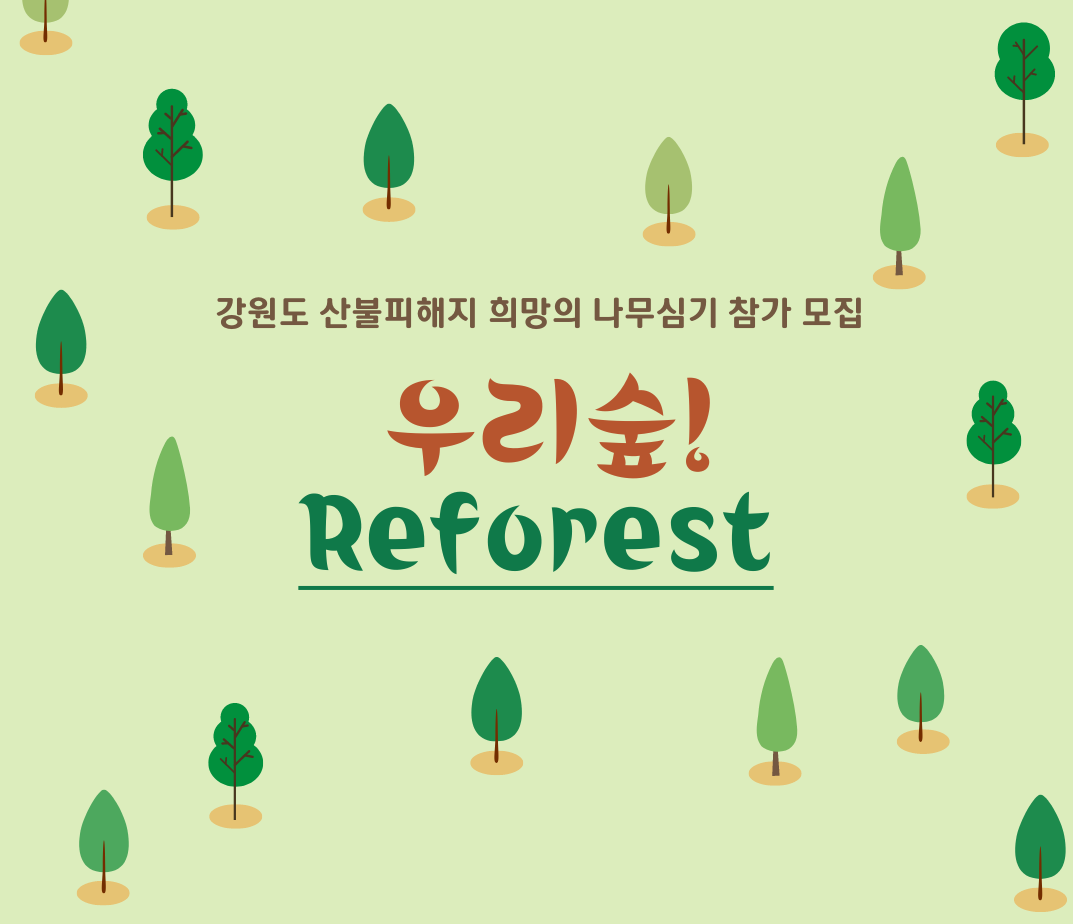 강원도 산불피해지 희망의 나무심기 참가 모집

우리숲!
Reforest